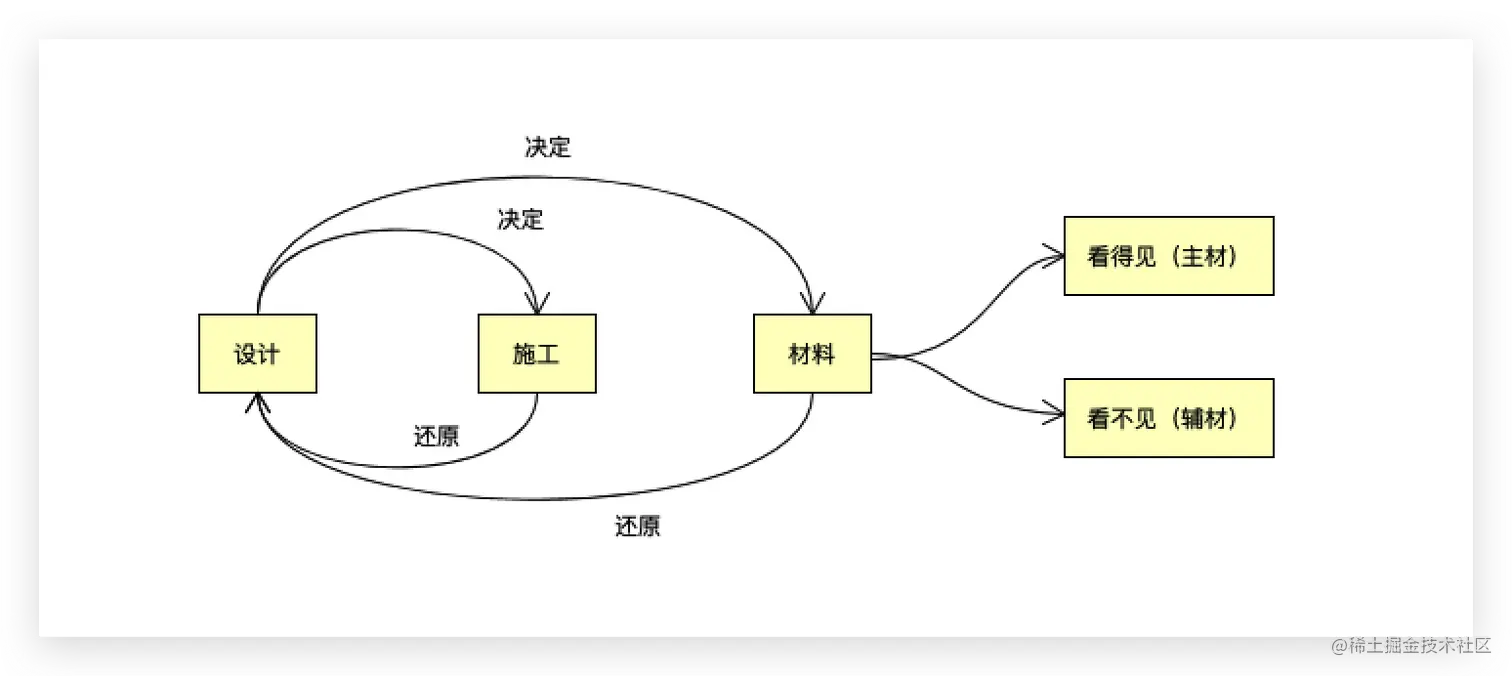 决定

决定

设计

施工

材料

看得见（主材）

看不见（辅材）

还原

还原

@稀土掘金技术社区